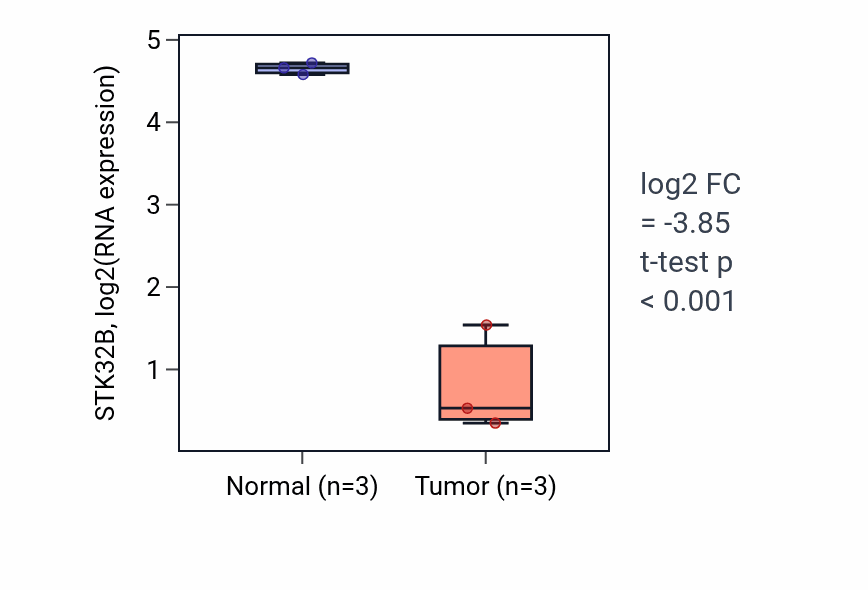 STK32B, log2(RNA expression)

5
4
3
2
1

Normal (n=3)
Tumor (n=3)

log2 FC = -3.85
t-test p < 0.001